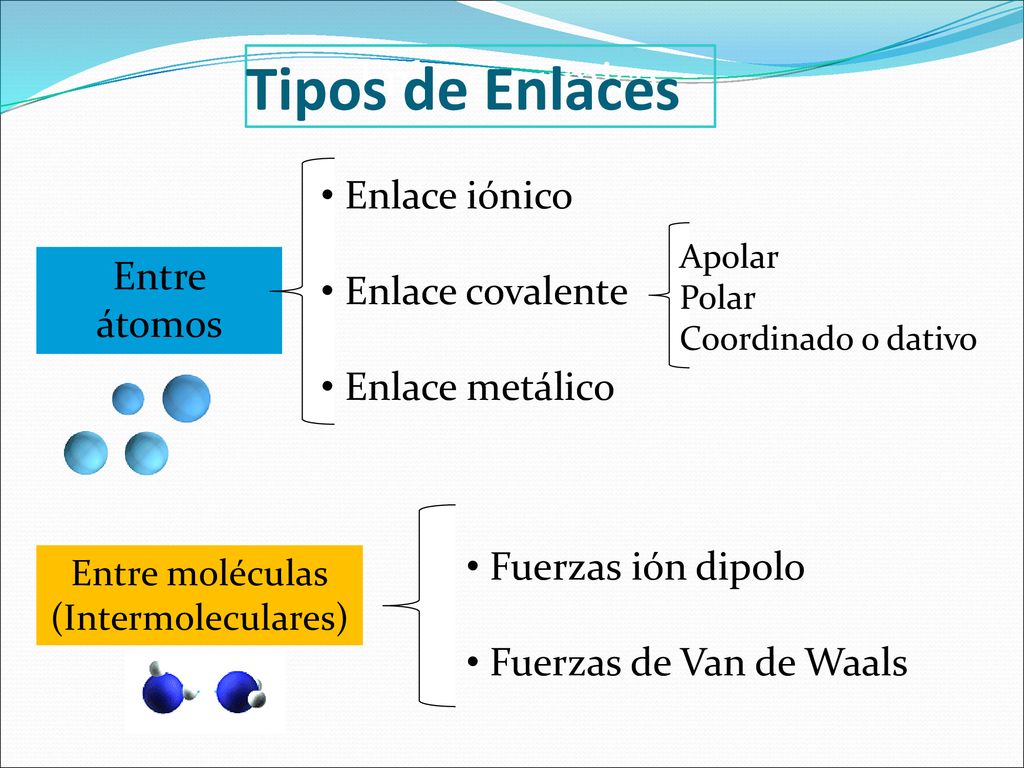 Tipos de Enlaces

Entre átomos

• Enlace iónico

• Enlace covalente

• Enlace metálico

Apolar
Polar
Coordinado o dativo

Entre moléculas (Intermoleculares)

• Fuerzas ión dipolo

• Fuerzas de Van de Waals